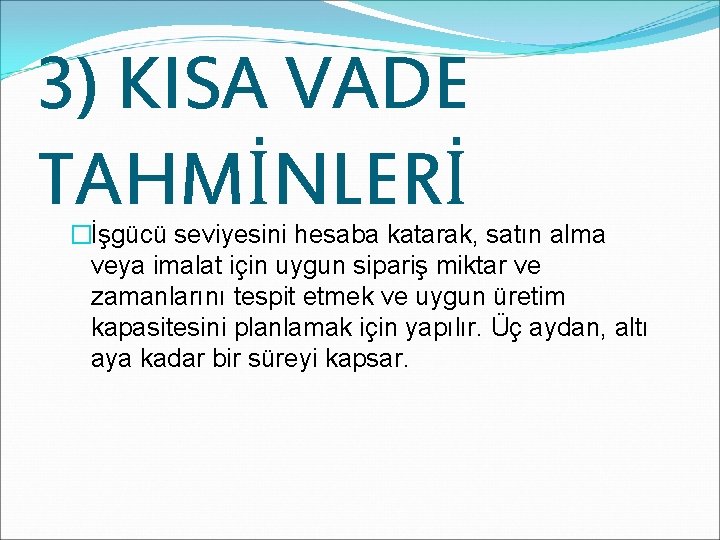 3) KISA VADE TAHMİNLERİ

İşgücü seviyesini hesaba katarak, satın alma veya imalat için uygun sipariş miktar ve zamanlarını tespit etmek ve uygun üretim kapasitesini planlamak için yapılır. Üç aydan, altı aya kadar bir süreyi kapsar.